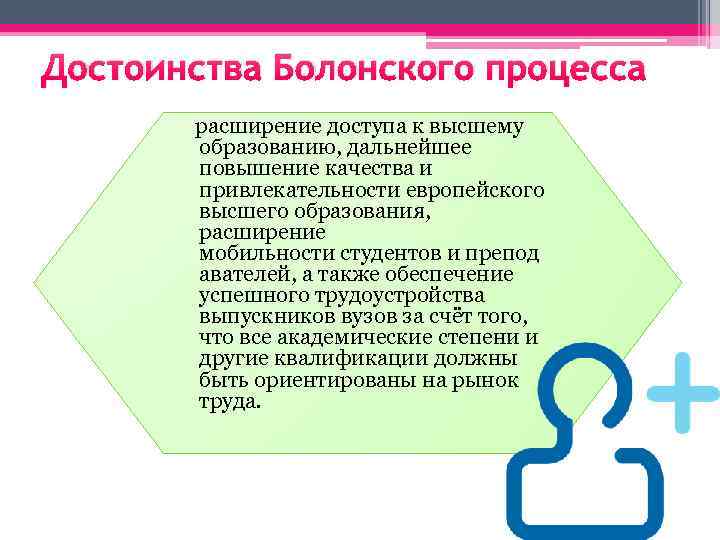 Достоинства Болонского процесса

расширение доступа к высшему образованию, дальнейшее повышение качества и привлекательности европейского высшего образования, расширение мобильности студентов и препод авателей, а также обеспечение успешного трудоустройства выпускников вузов за счёт того, что все академические степени и другие квалификации должны быть ориентированы на рынок труда.